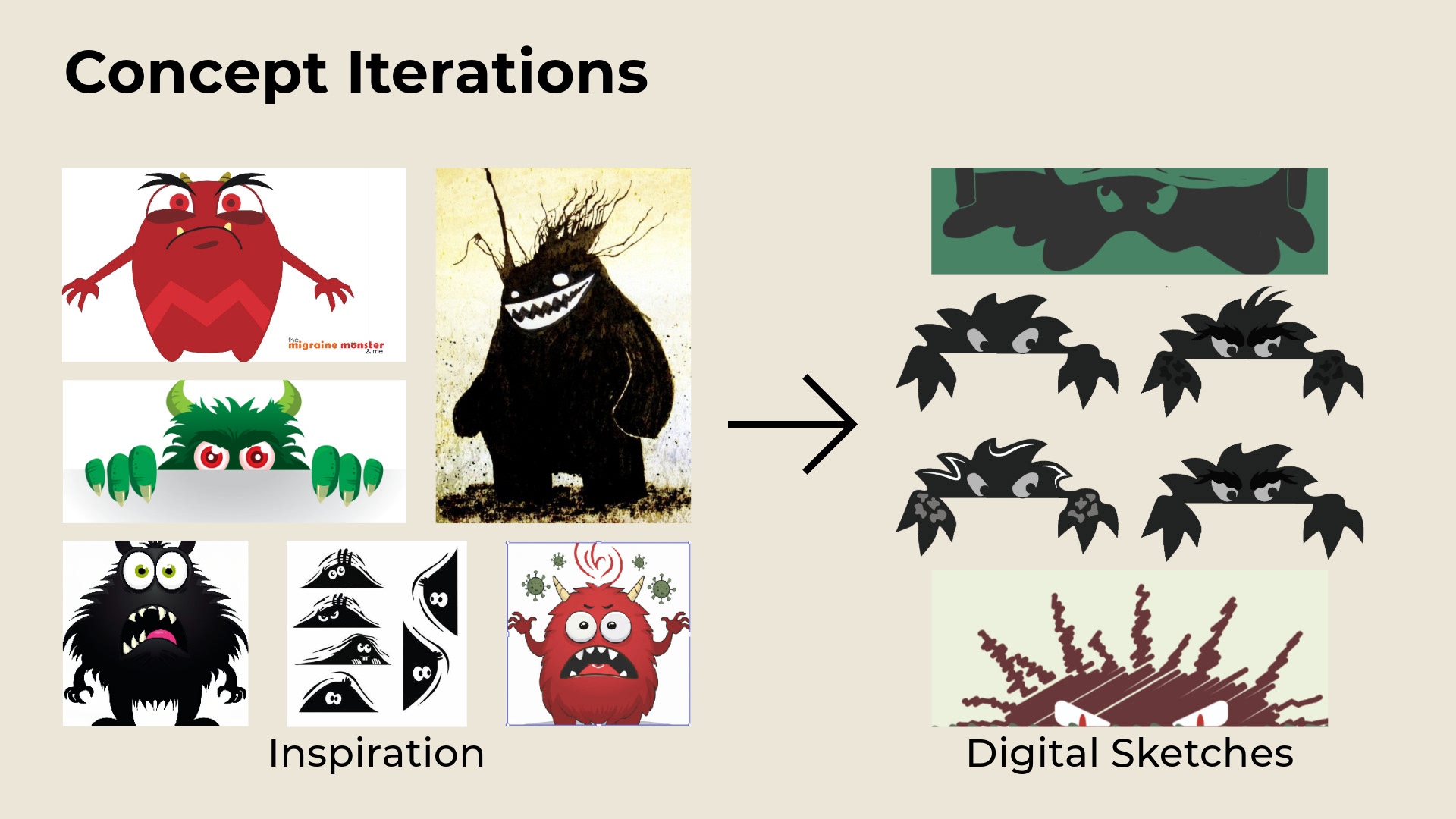 Concept Iterations

the migraine monster & me

Inspiration

Digital Sketches